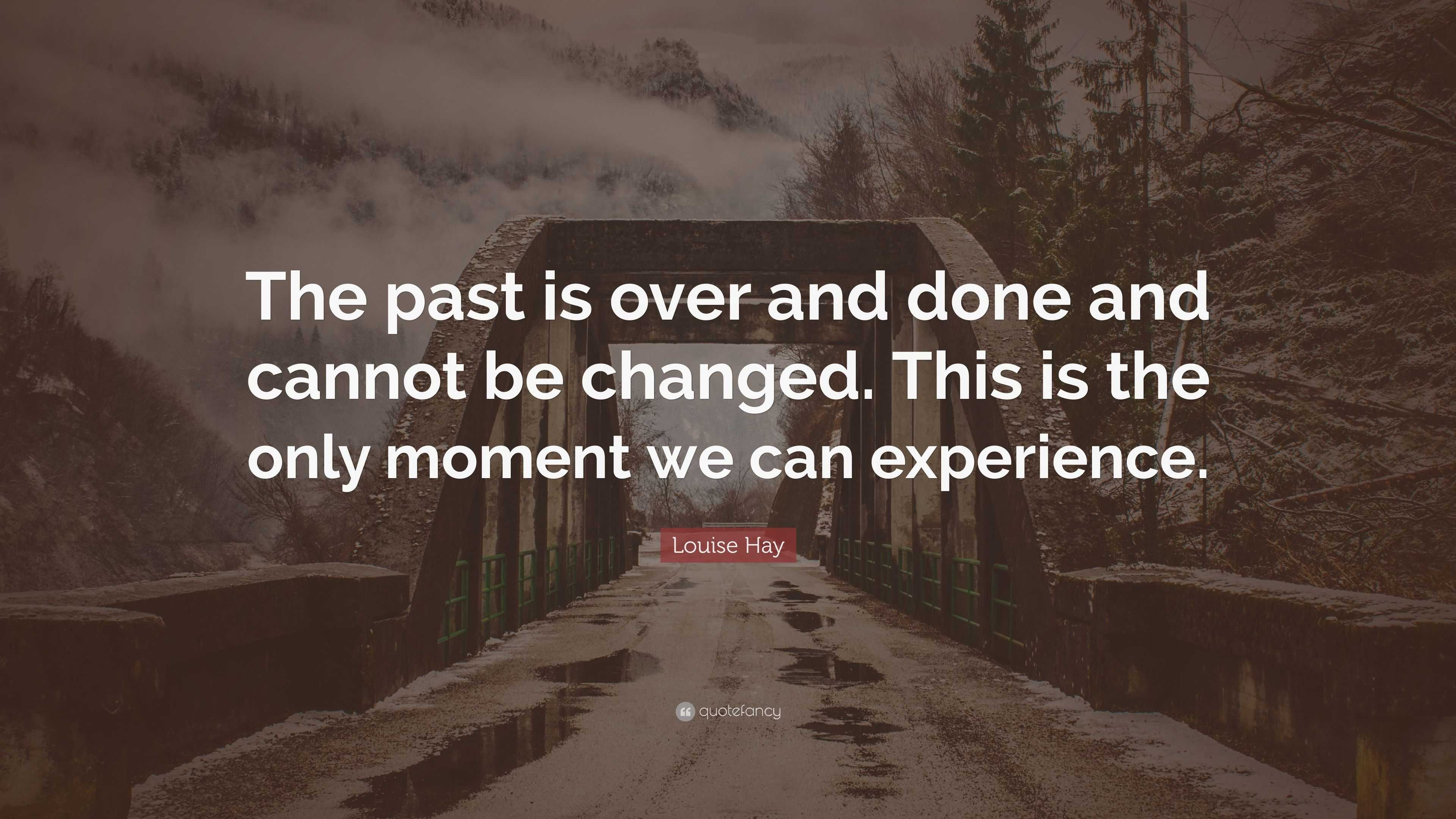 The past is over and done and cannot be changed. This is the only moment we can experience.

Louise Hay

quotefancy